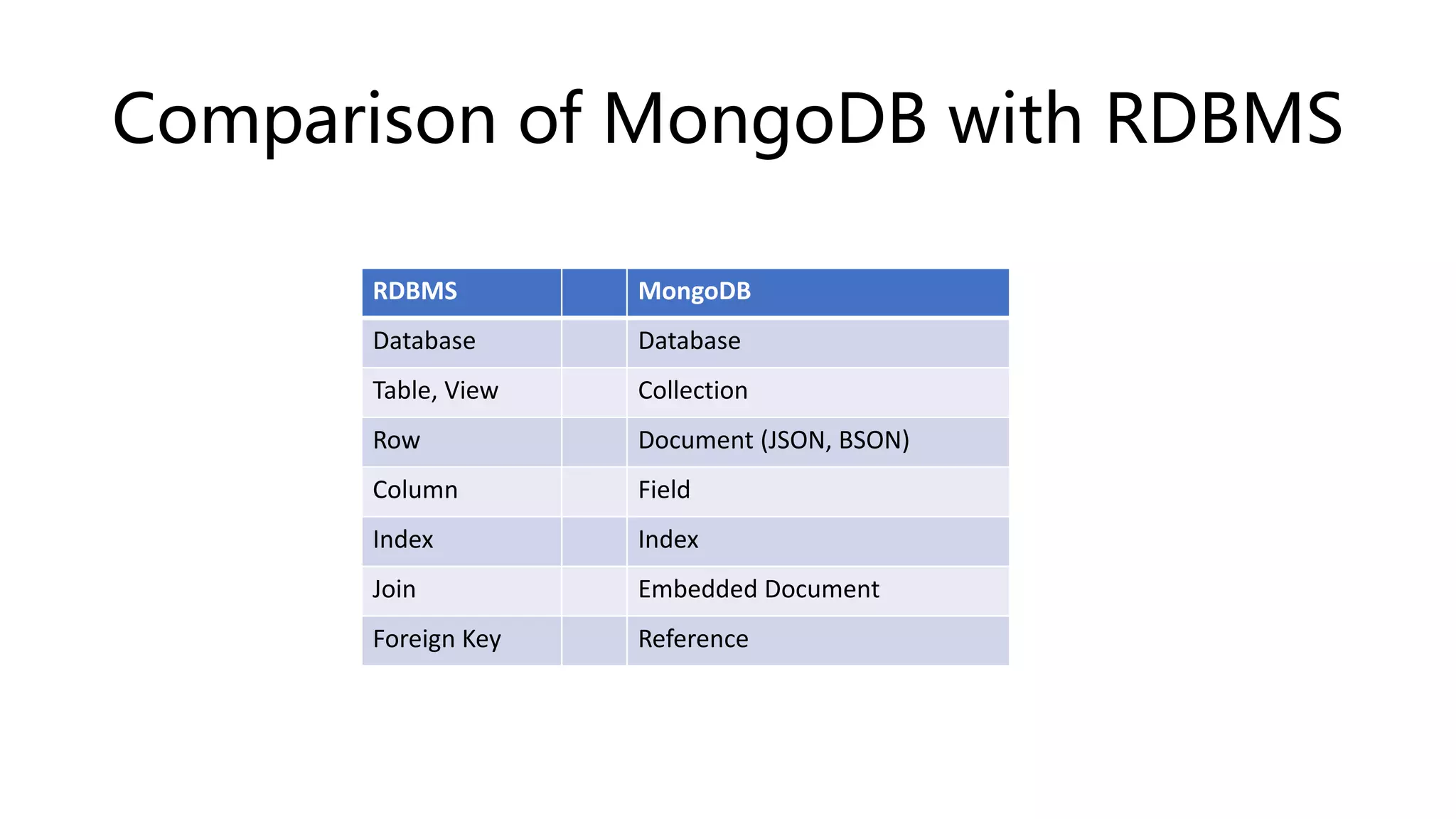 Comparison of MongoDB with RDBMS

| RDBMS | | MongoDB |
|---|---|---|
| Database | | Database |
| Table, View | | Collection |
| Row | | Document (JSON, BSON) |
| Column | | Field |
| Index | | Index |
| Join | | Embedded Document |
| Foreign Key | | Reference |